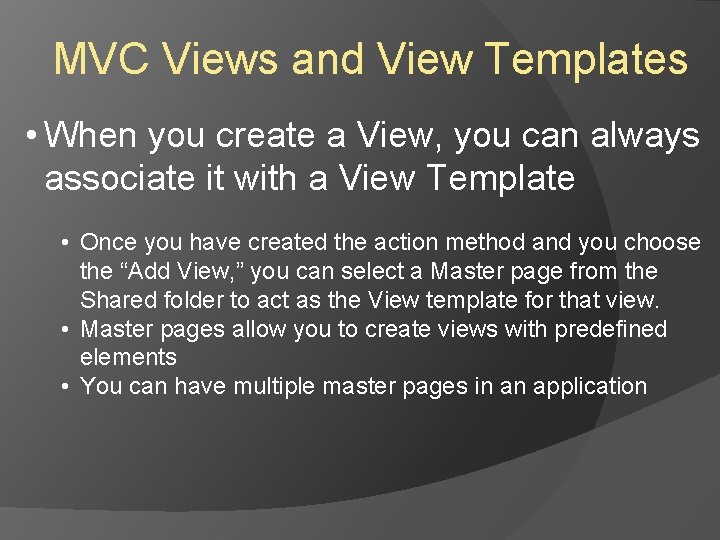 MVC Views and View Templates

• When you create a View, you can always associate it with a View Template

• Once you have created the action method and you choose the “Add View,” you can select a Master page from the Shared folder to act as the View template for that view.
• Master pages allow you to create views with predefined elements
• You can have multiple master pages in an application